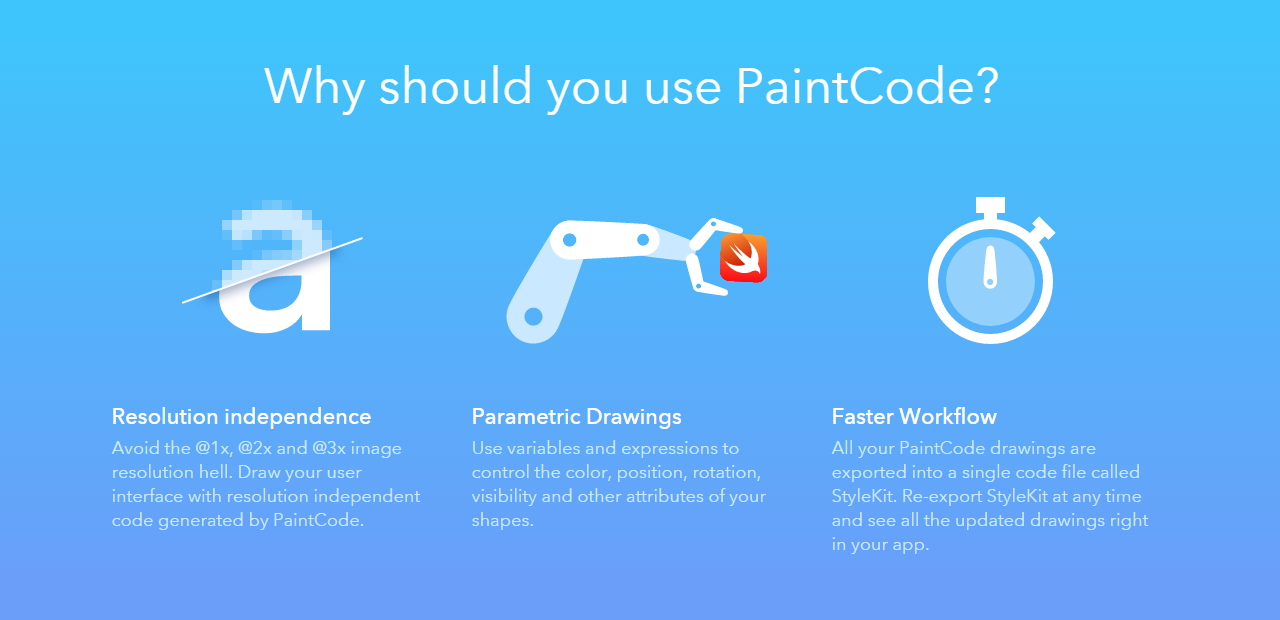 Why should you use PaintCode?

a

Resolution independence
Avoid the @1x, @2x and @3x image resolution hell. Draw your user interface with resolution independent code generated by PaintCode.

Parametric Drawings
Use variables and expressions to control the color, position, rotation, visibility and other attributes of your shapes.

Faster Workflow
All your PaintCode drawings are exported into a single code file called StyleKit. Re-export StyleKit at any time and see all the updated drawings right in your app.